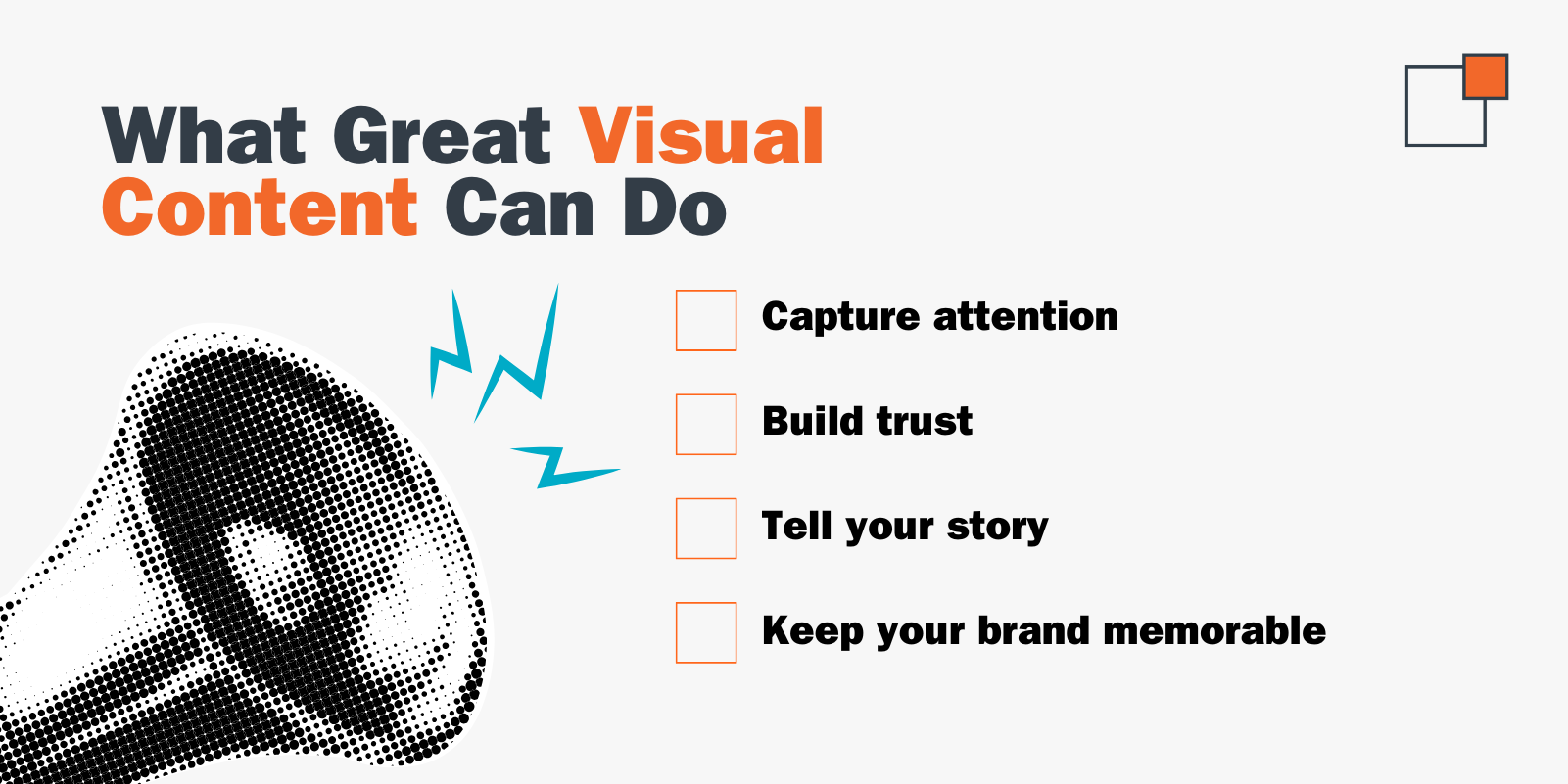 What Great Visual Content Can Do

☐ Capture attention
☐ Build trust
☐ Tell your story
☐ Keep your brand memorable